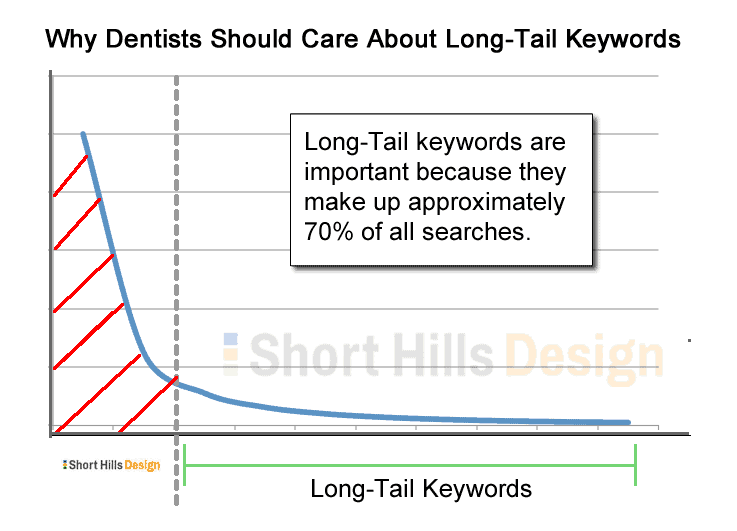 Why Dentists Should Care About Long-Tail Keywords

Long-Tail keywords are important because they make up approximately 70% of all searches.

Short Hills Design

Short Hills Design

Long-Tail Keywords